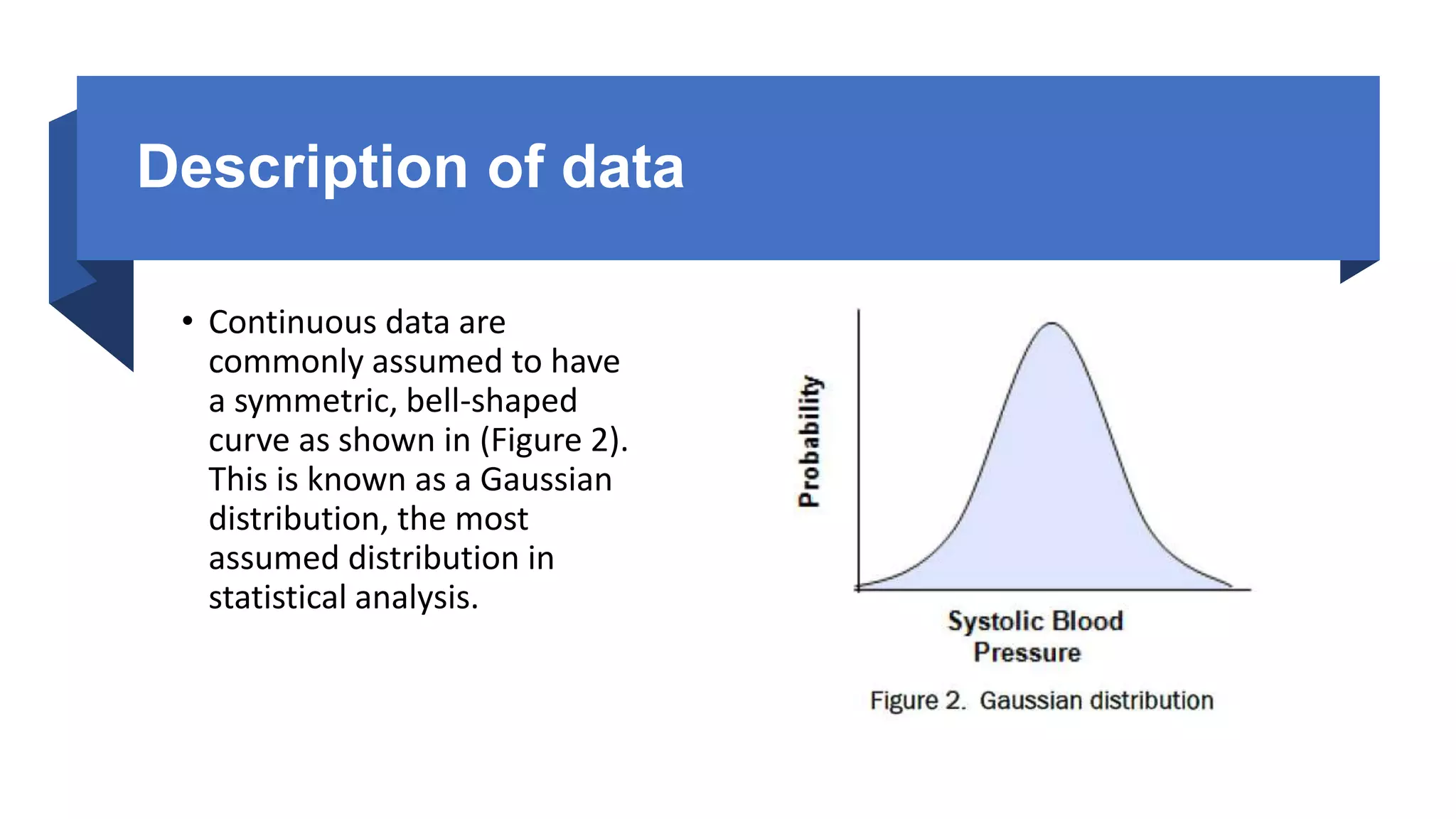 Description of data

• Continuous data are commonly assumed to have a symmetric, bell-shaped curve as shown in (Figure 2). This is known as a Gaussian distribution, the most assumed distribution in statistical analysis.

Probability

Systolic Blood Pressure

Figure 2. Gaussian distribution